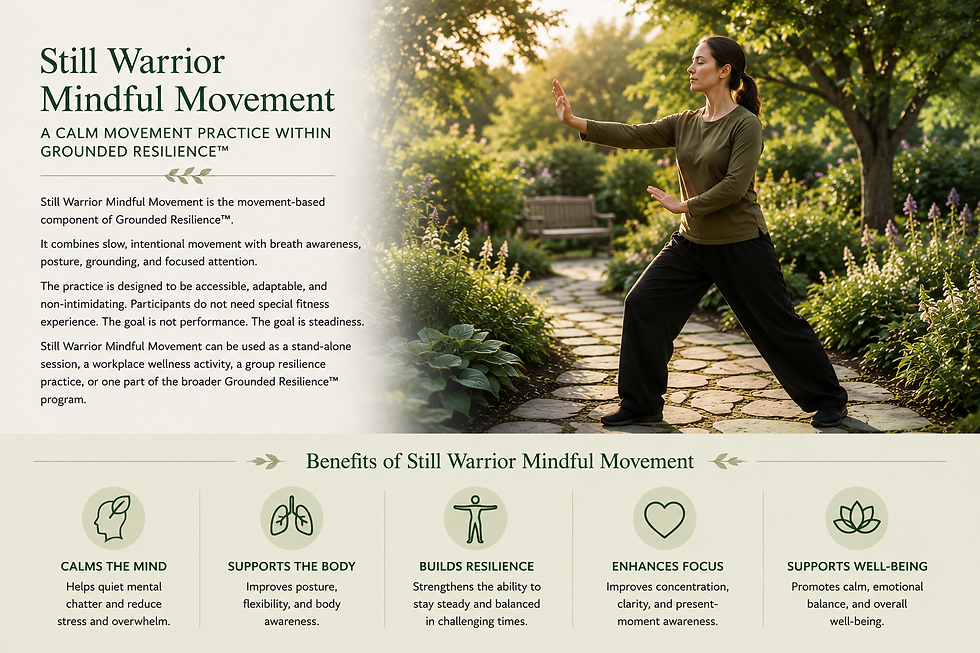 Still Warrior Mindful Movement

A CALM MOVEMENT PRACTICE WITHIN GROUNDED RESILIENCE™

Still Warrior Mindful Movement is the movement-based component of Grounded Resilience™.

It combines slow, intentional movement with breath awareness, posture, grounding, and focused attention.

The practice is designed to be accessible, adaptable, and non-intimidating. Participants do not need special fitness experience. The goal is not performance. The goal is steadiness.

Still Warrior Mindful Movement can be used as a stand-alone session, a workplace wellness activity, a group resilience practice, or one part of the broader Grounded Resilience™ program.

Benefits of Still Warrior Mindful Movement

CALMS THE MIND
Helps quiet mental chatter and reduce stress and overwhelm.

SUPPORTS THE BODY
Improves posture, flexibility, and body awareness.

BUILDS RESILIENCE
Strengthens the ability to stay steady and balanced in challenging times.

ENHANCES FOCUS
Improves concentration, clarity, and present-moment awareness.

SUPPORTS WELL-BEING
Promotes calm, emotional balance, and overall well-being.